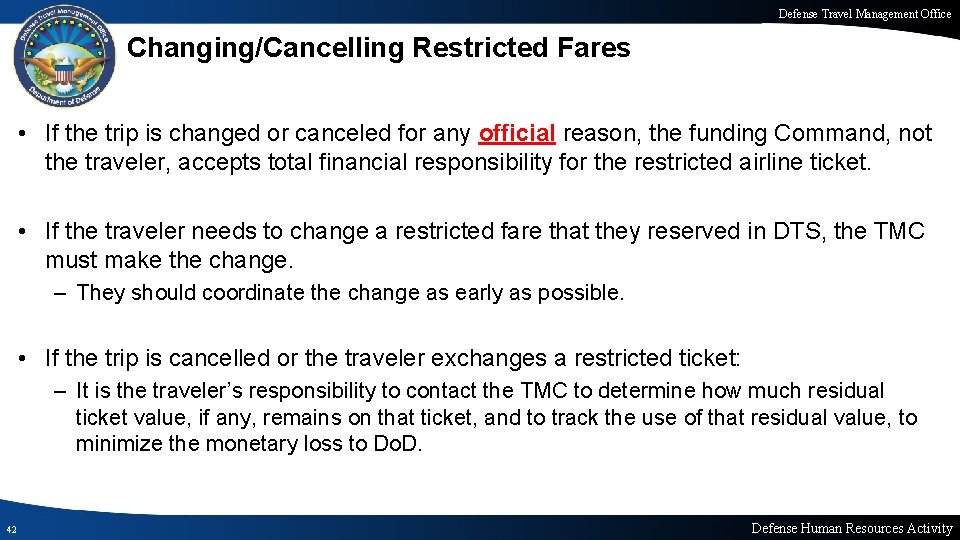 Defense Travel Management Office

Defense Travel Management Office
Department of Defense

Changing/Cancelling Restricted Fares

• If the trip is changed or canceled for any official reason, the funding Command, not the traveler, accepts total financial responsibility for the restricted airline ticket.

• If the traveler needs to change a restricted fare that they reserved in DTS, the TMC must make the change.
– They should coordinate the change as early as possible.

• If the trip is cancelled or the traveler exchanges a restricted ticket:
– It is the traveler's responsibility to contact the TMC to determine how much residual ticket value, if any, remains on that ticket, and to track the use of that residual value, to minimize the monetary loss to DoD.

42

Defense Human Resources Activity